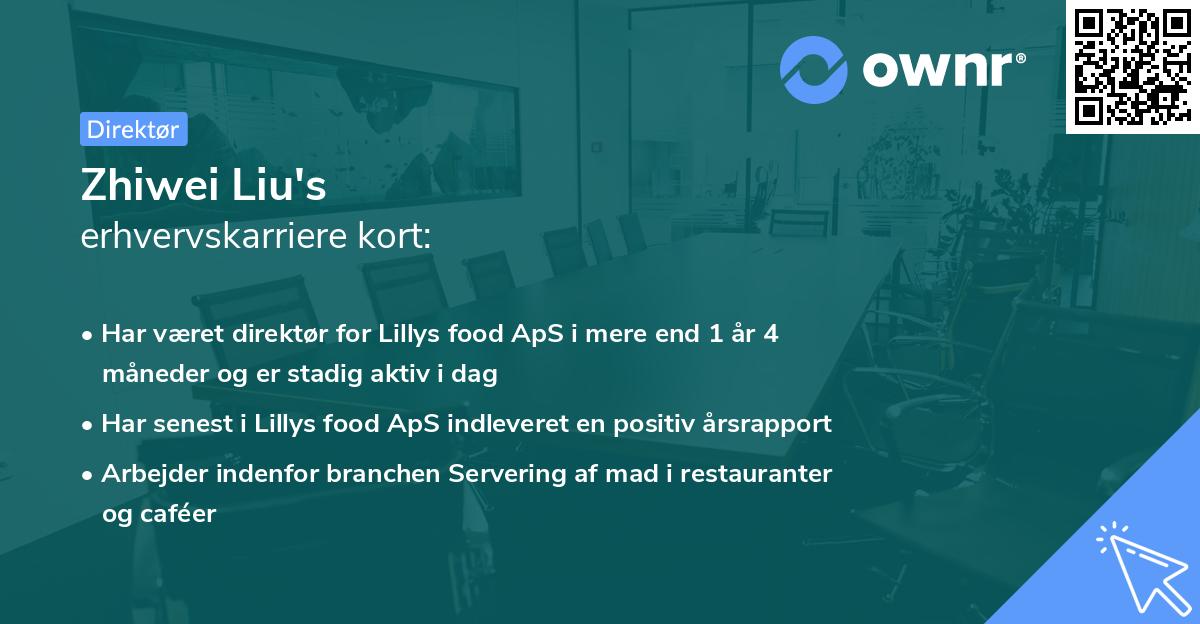 ownr®

Direktør

Zhiwei Liu's
erhvervskarriere kort:

• Har været direktør for Lillys food ApS i mere end 1 år 4 måneder og er stadig aktiv i dag
• Har senest i Lillys food ApS indleveret en positiv årsrapport
• Arbejder indenfor branchen Servering af mad i restauranter og caféer